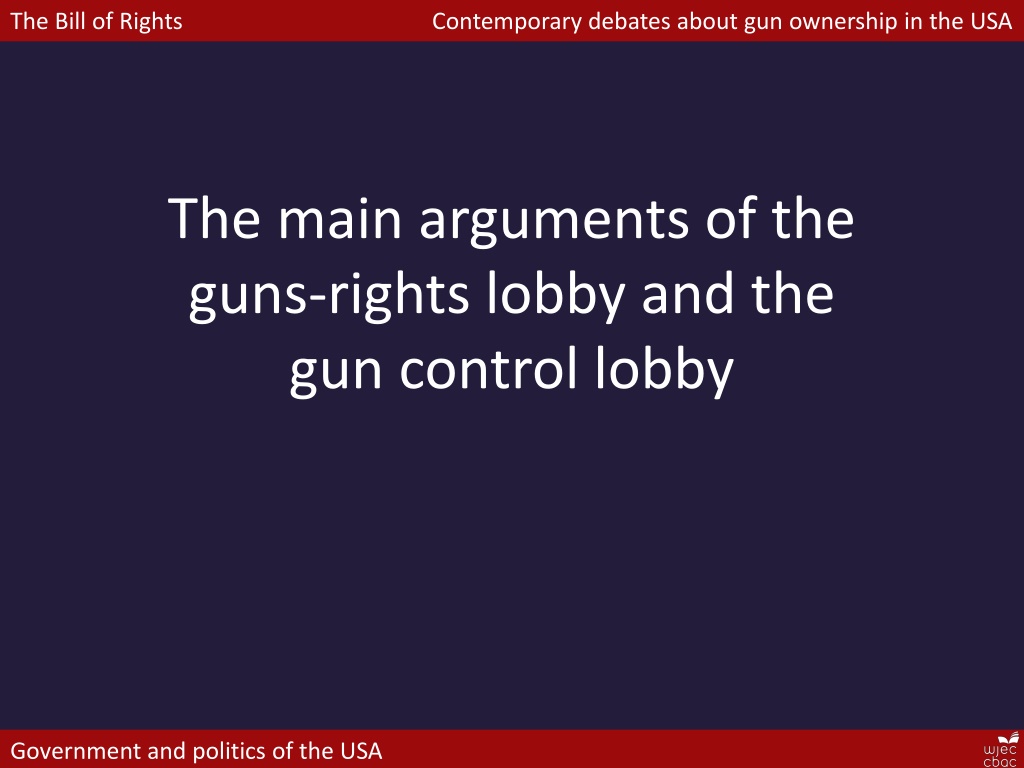 The Bill of Rights

Contemporary debates about gun ownership in the USA

The main arguments of the guns-rights lobby and the gun control lobby

Government and politics of the USA

wjec cbac